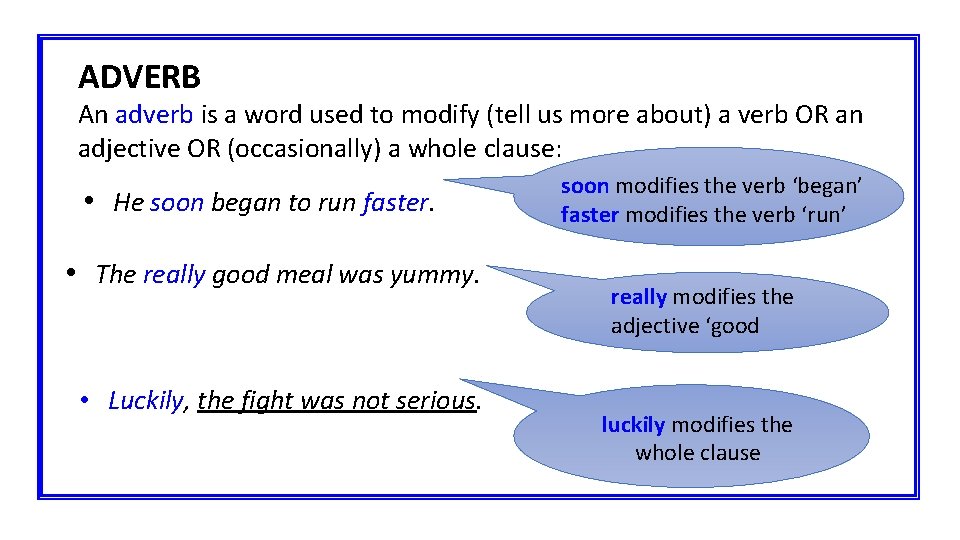 ADVERB

An adverb is a word used to modify (tell us more about) a verb OR an adjective OR (occasionally) a whole clause:

• He soon began to run faster.

soon modifies the verb ‘began’
faster modifies the verb ‘run’

• The really good meal was yummy.

really modifies the adjective ‘good

• Luckily, the fight was not serious.

luckily modifies the whole clause